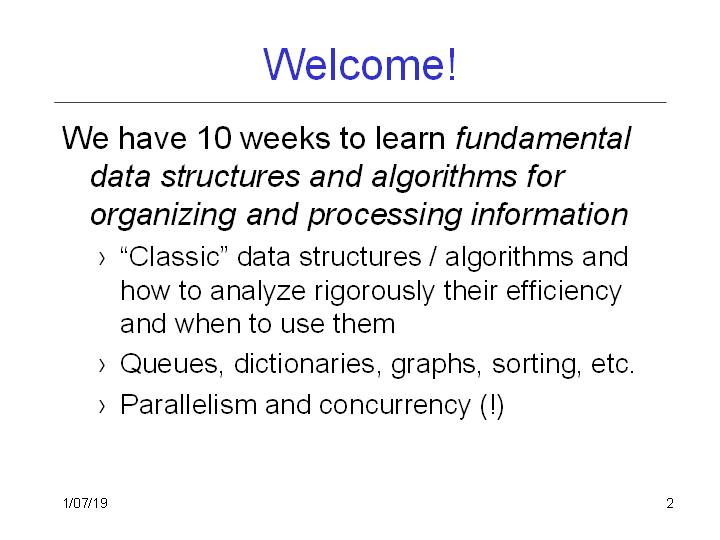 Welcome!

We have 10 weeks to learn fundamental data structures and algorithms for organizing and processing information

› “Classic” data structures / algorithms and how to analyze rigorously their efficiency and when to use them

› Queues, dictionaries, graphs, sorting, etc.

› Parallelism and concurrency (!)

1/07/19

2